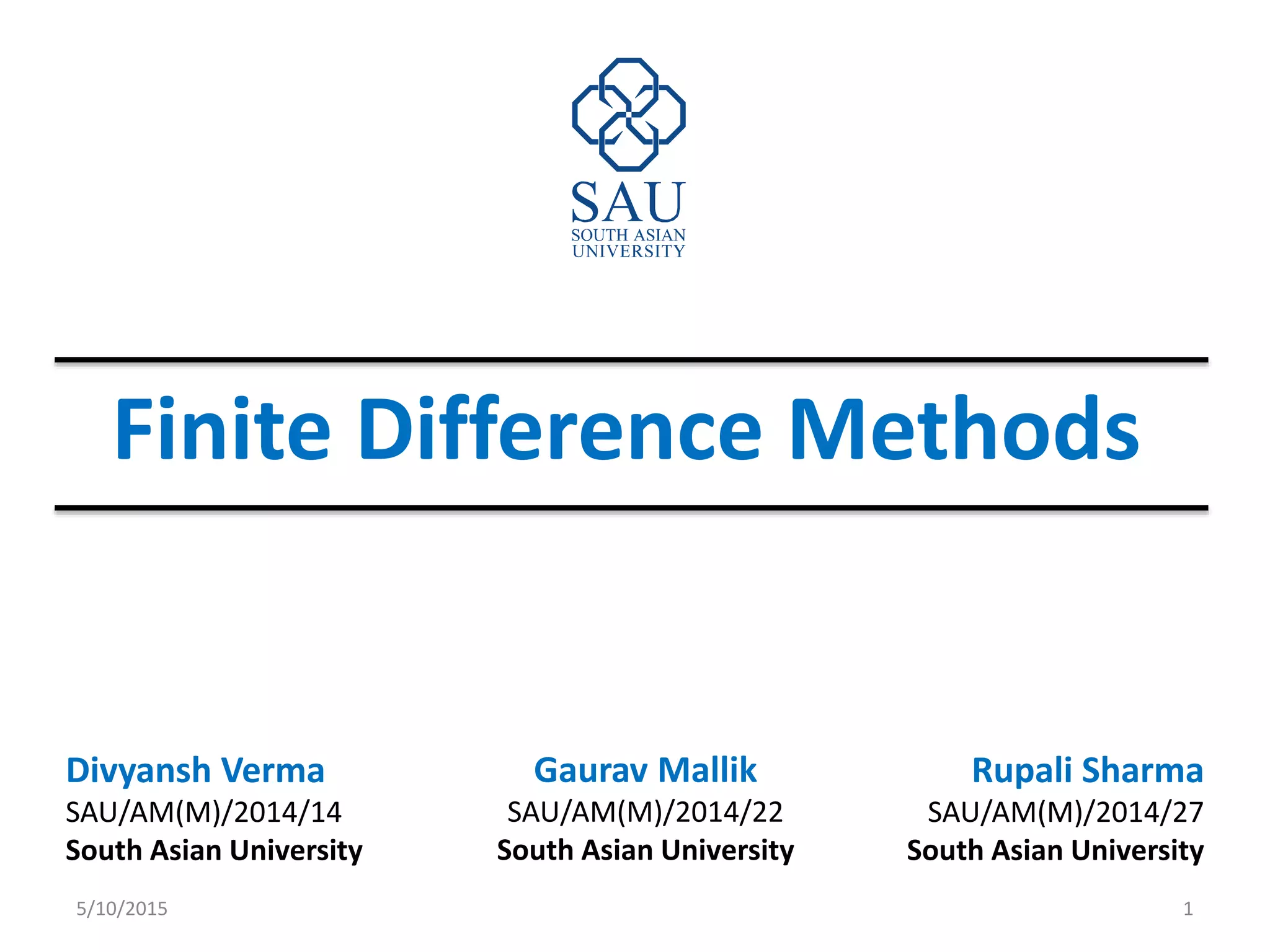 SAU
SOUTH ASIAN
UNIVERSITY

Finite Difference Methods

Divyansh Verma
SAU/AM(M)/2014/14
South Asian University

Gaurav Mallik
SAU/AM(M)/2014/22
South Asian University

Rupali Sharma
SAU/AM(M)/2014/27
South Asian University

5/10/2015

1